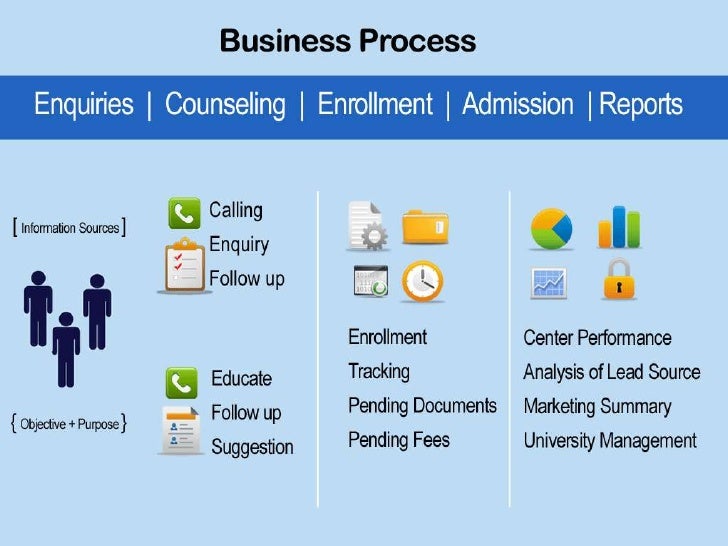 Business Process

Enquiries | Counseling | Enrollment | Admission | Reports

[ Information Sources ]

{ Objective + Purpose }

Calling
Enquiry
Follow up

Educate
Follow up
Suggestion

Enrollment
Tracking
Pending Documents
Pending Fees

Center Performance
Analysis of Lead Source
Marketing Summary
University Management